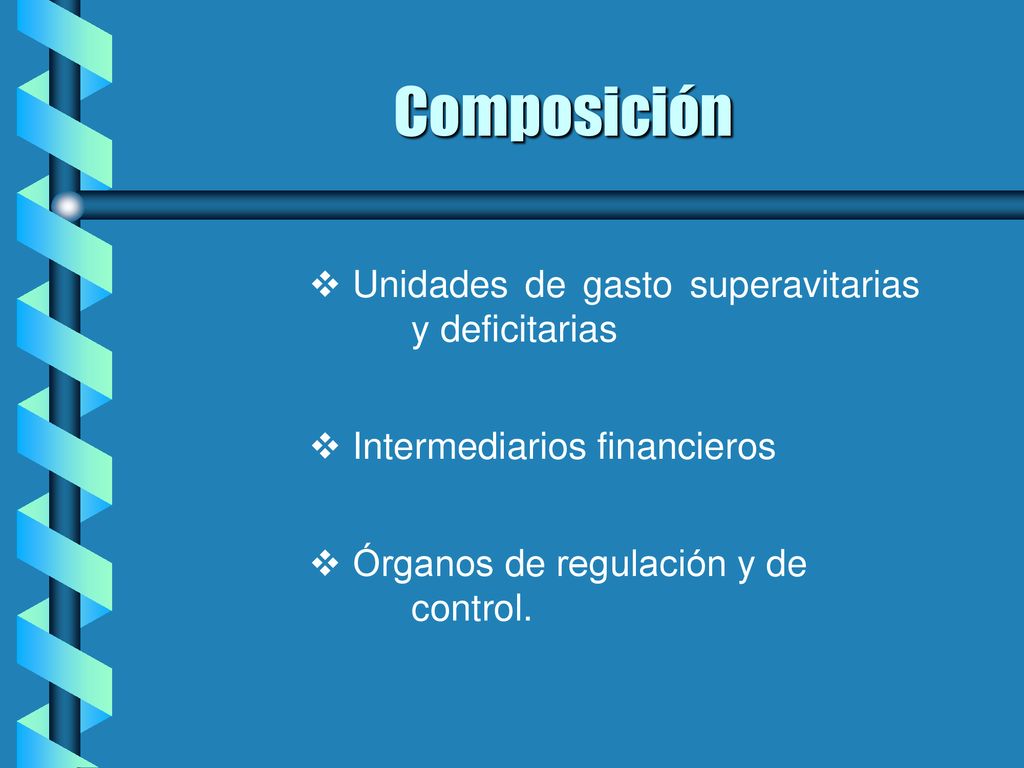 Composición

❖ Unidades de gasto superavitarias y deficitarias

❖ Intermediarios financieros

❖ Órganos de regulación y de control.